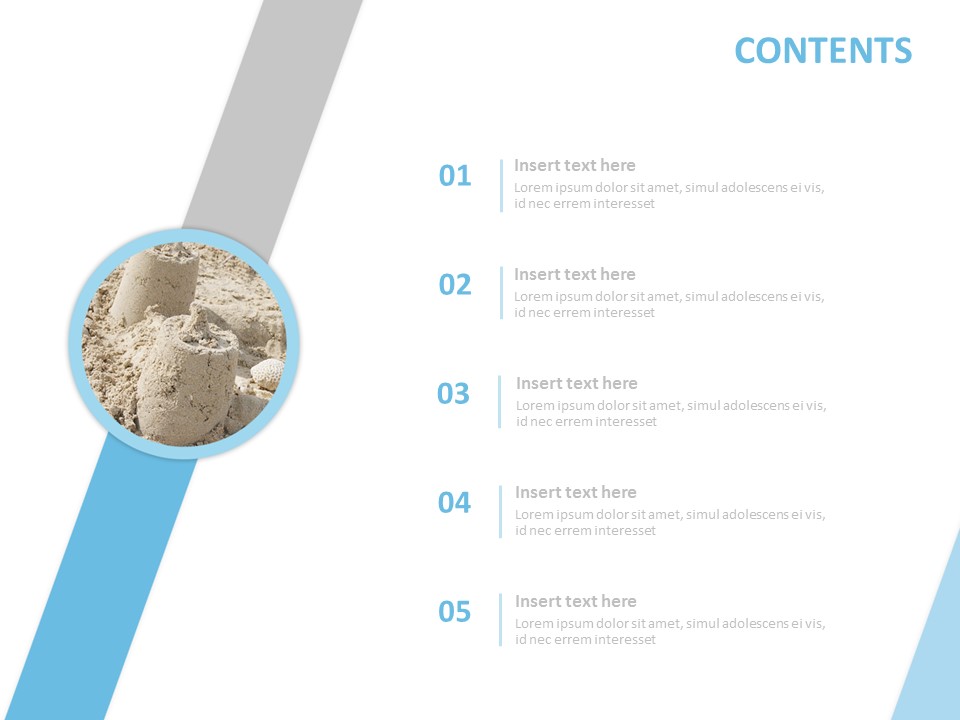 CONTENTS

01
Insert text here
Lorem ipsum dolor sit amet, simul adolescens ei vis, id nec errem interesset

02
Insert text here
Lorem ipsum dolor sit amet, simul adolescens ei vis, id nec errem interesset

03
Insert text here
Lorem ipsum dolor sit amet, simul adolescens ei vis, id nec errem interesset

04
Insert text here
Lorem ipsum dolor sit amet, simul adolescens ei vis, id nec errem interesset

05
Insert text here
Lorem ipsum dolor sit amet, simul adolescens ei vis, id nec errem interesset